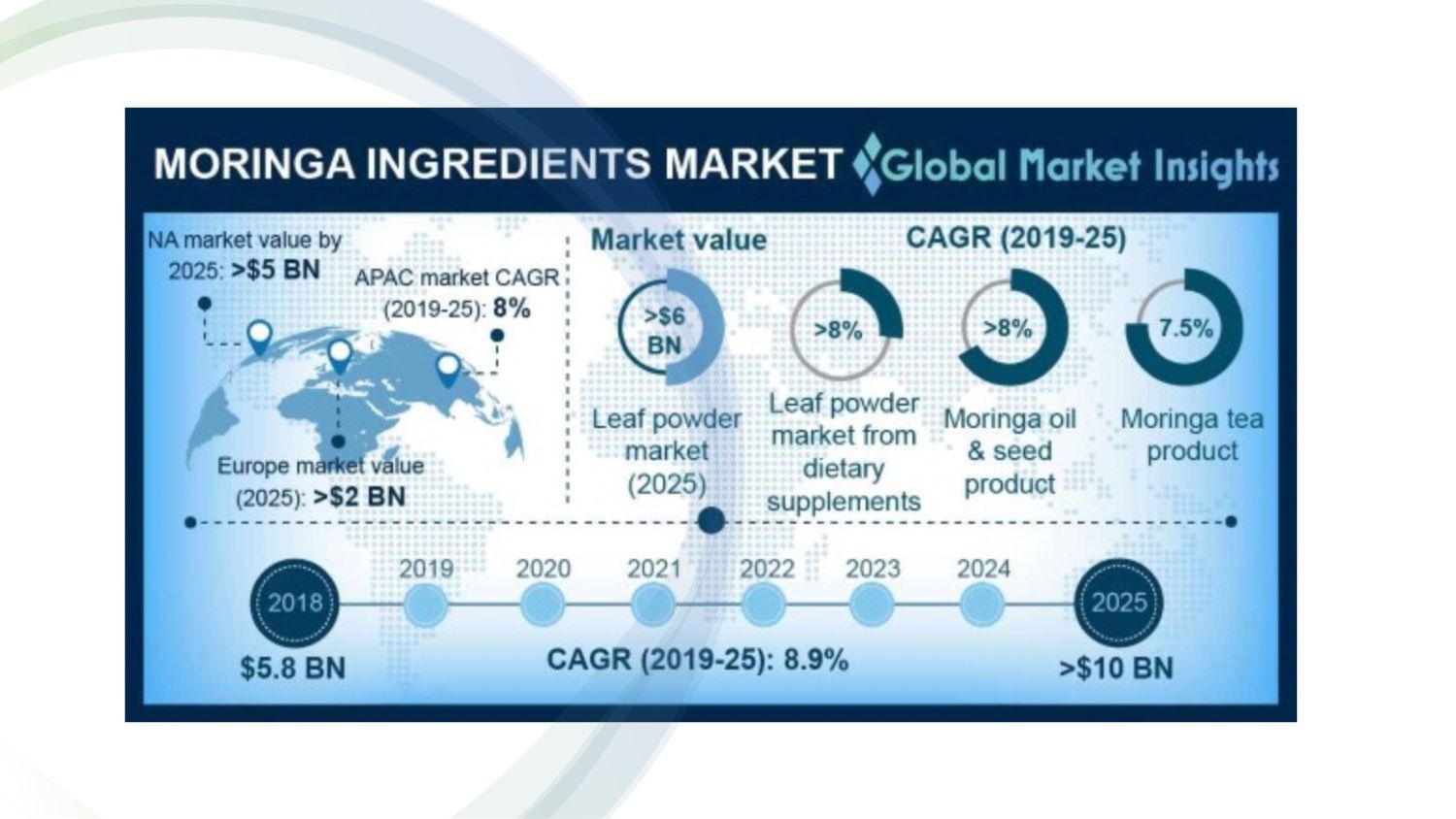 MORINGA INGREDIENTS MARKET Global Market Insights

NA market value by 2025: >$5 BN

APAC market CAGR (2019-25): 8%

Europe market value (2025): >$2 BN

Market value

>$6 BN

Leaf powder market (2025)

CAGR (2019-25)

>8%

Leaf powder market from dietary supplements

>8%

Moringa oil & seed product

7.5%

Moringa tea product

2018

2019

2020

2021

2022

2023

2024

2025

$5.8 BN

CAGR (2019-25): 8.9%

>$10 BN